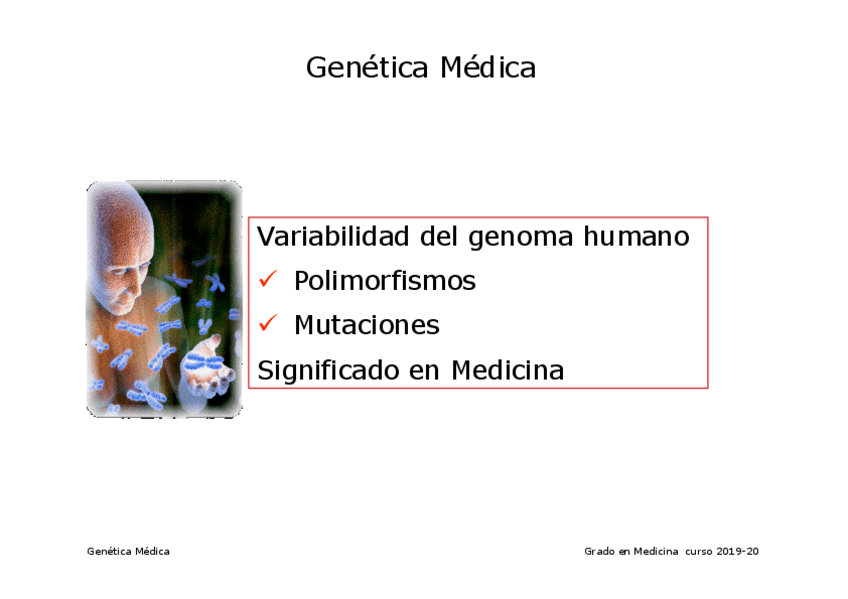 Genética Médica

Variabilidad del genoma humano
✓ Polimorfismos
✓ Mutaciones
Significado en Medicina

Genética Médica

Grado en Medicina curso 2019-20